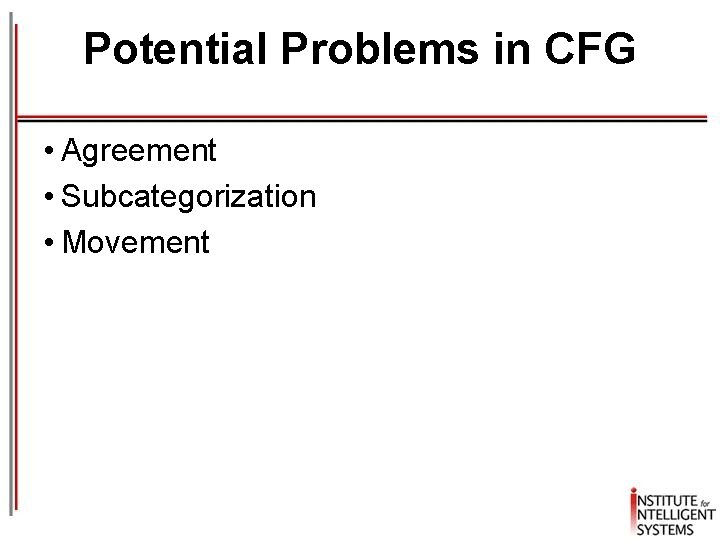 Potential Problems in CFG

• Agreement
• Subcategorization
• Movement

INSTITUTE for INTELLIGENT SYSTEMS